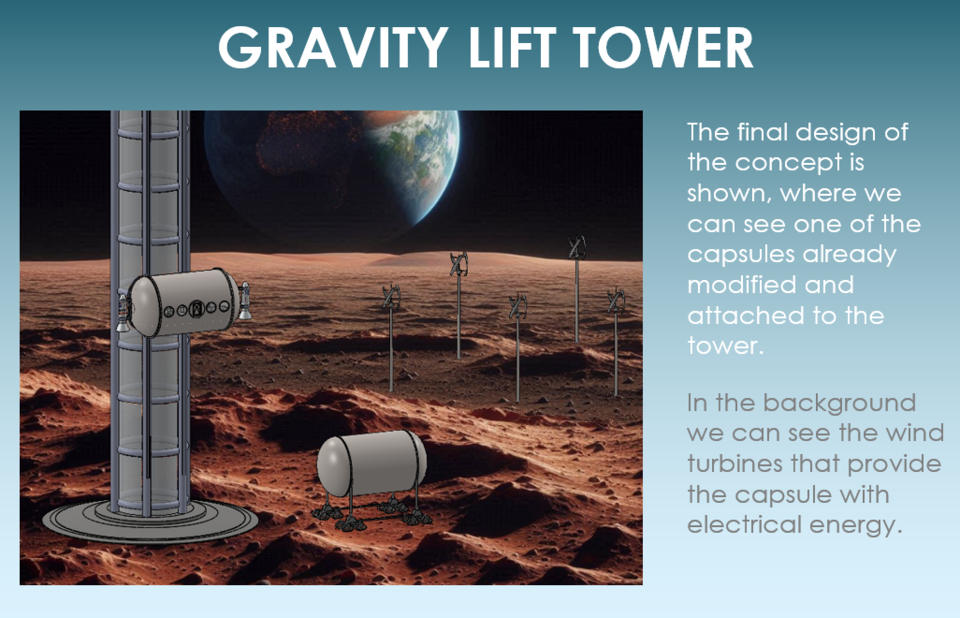 GRAVITY LIFT TOWER

The final design of the concept is shown, where we can see one of the capsules already modified and attached to the tower.

In the background we can see the wind turbines that provide the capsule with electrical energy.